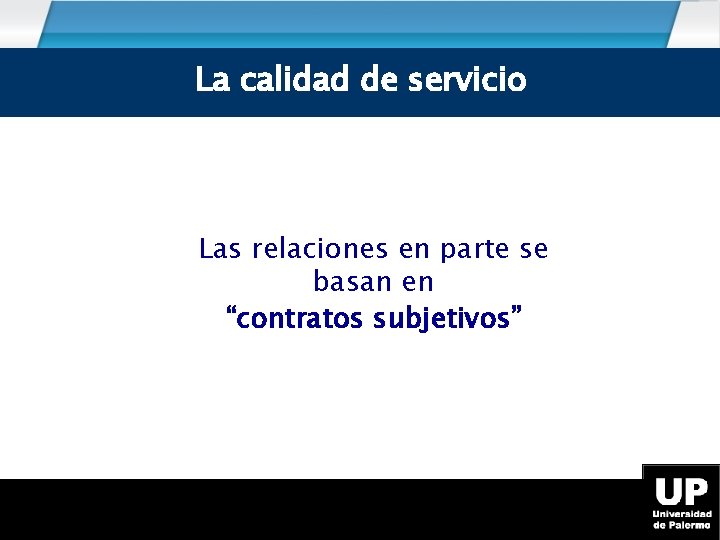 La calidad de servicio

Las relaciones en parte se basan en
“contratos subjetivos”

UP
Universidad de Palermo